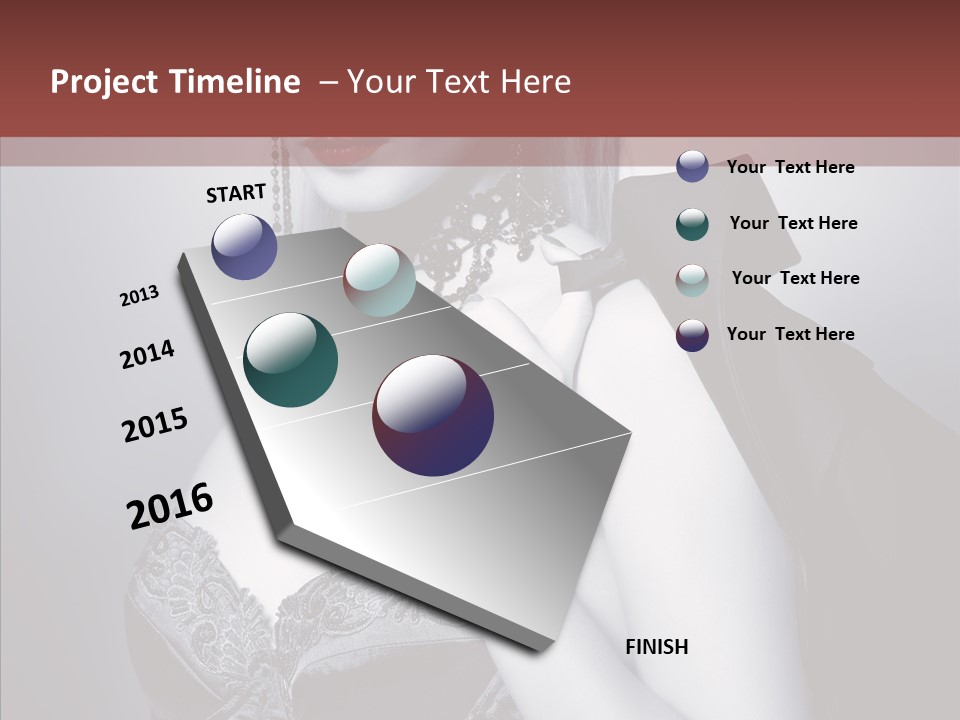 Project Timeline – Your Text Here

START

2013

2014

2015

2016

FINISH

Your Text Here

Your Text Here

Your Text Here

Your Text Here